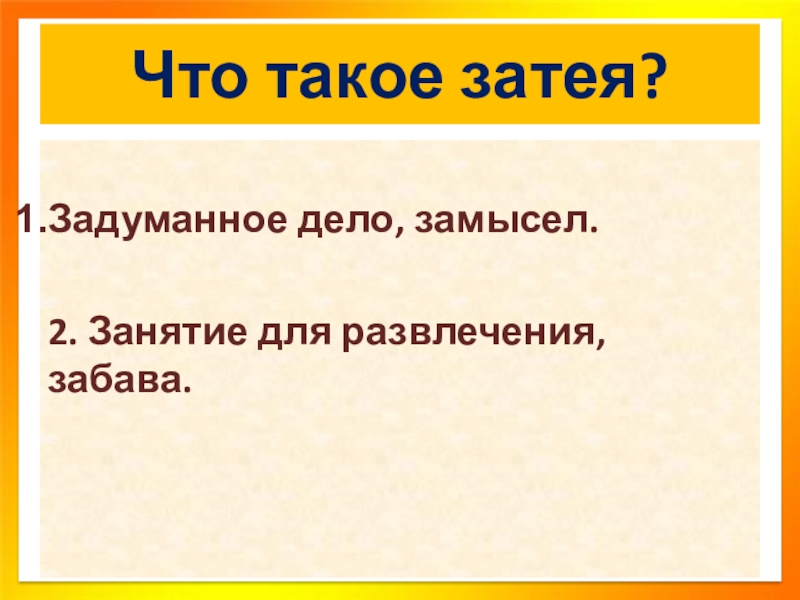 Что такое затея?

1.Задуманное дело, замысел.

2. Занятие для развлечения, забава.